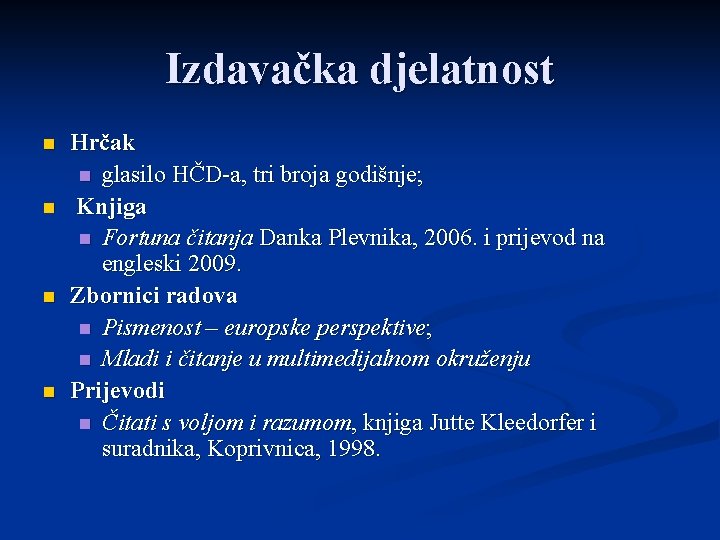 Izdavačka djelatnost

Hrčak
glasilo HČD-a, tri broja godišnje;
Knjiga
Fortuna čitanja Danka Plevnika, 2006. i prijevod na engleski 2009.
Zbornici radova
Pismenost – europske perspektive;
Mladi i čitanje u multimedijalnom okruženju
Prijevodi
Čitati s voljom i razumom, knjiga Jutte Kleedorfer i suradnika, Koprivnica, 1998.